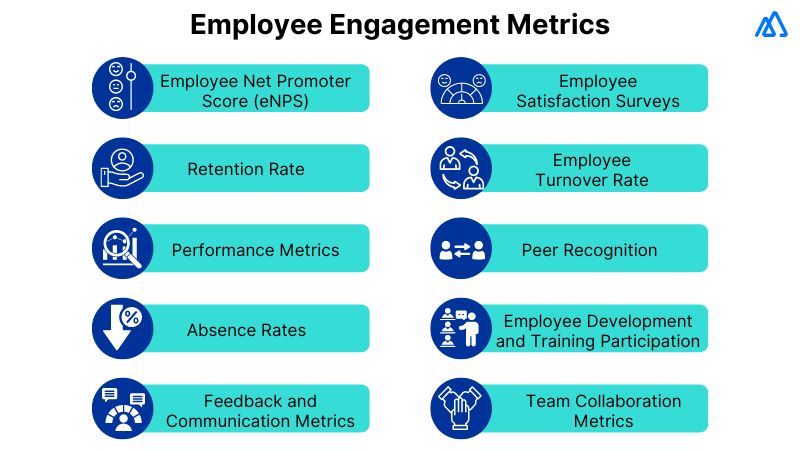 Employee Engagement Metrics

Employee Net Promoter Score (eNPS)

Retention Rate

Performance Metrics

Absence Rates

Feedback and Communication Metrics

Employee Satisfaction Surveys

Employee Turnover Rate

Peer Recognition

Employee Development and Training Participation

Team Collaboration Metrics